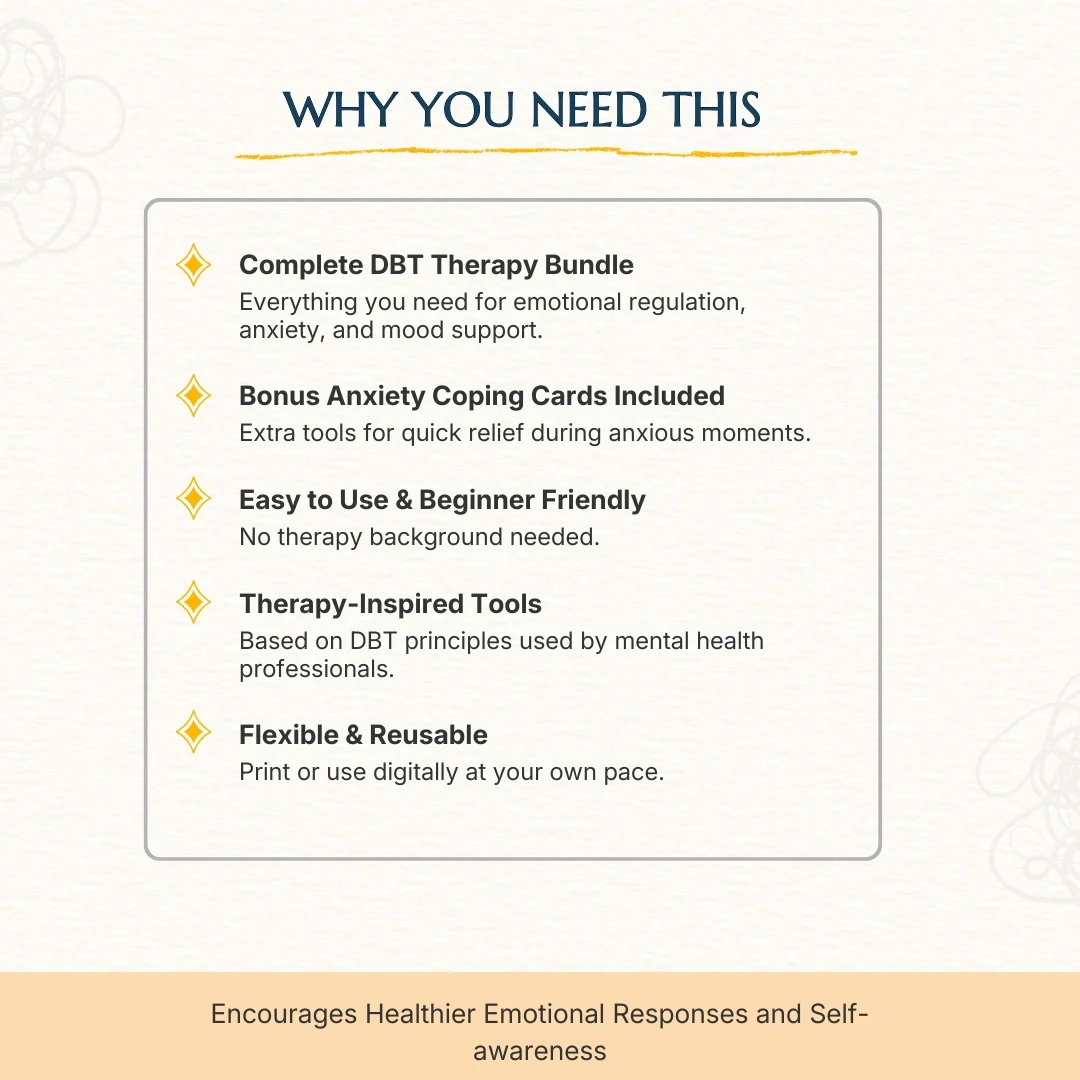 WHY YOU NEED THIS

Complete DBT Therapy Bundle
Everything you need for emotional regulation, anxiety, and mood support.

Bonus Anxiety Coping Cards Included
Extra tools for quick relief during anxious moments.

Easy to Use & Beginner Friendly
No therapy background needed.

Therapy-Inspired Tools
Based on DBT principles used by mental health professionals.

Flexible & Reusable
Print or use digitally at your own pace.

Encourages Healthier Emotional Responses and Self-awareness